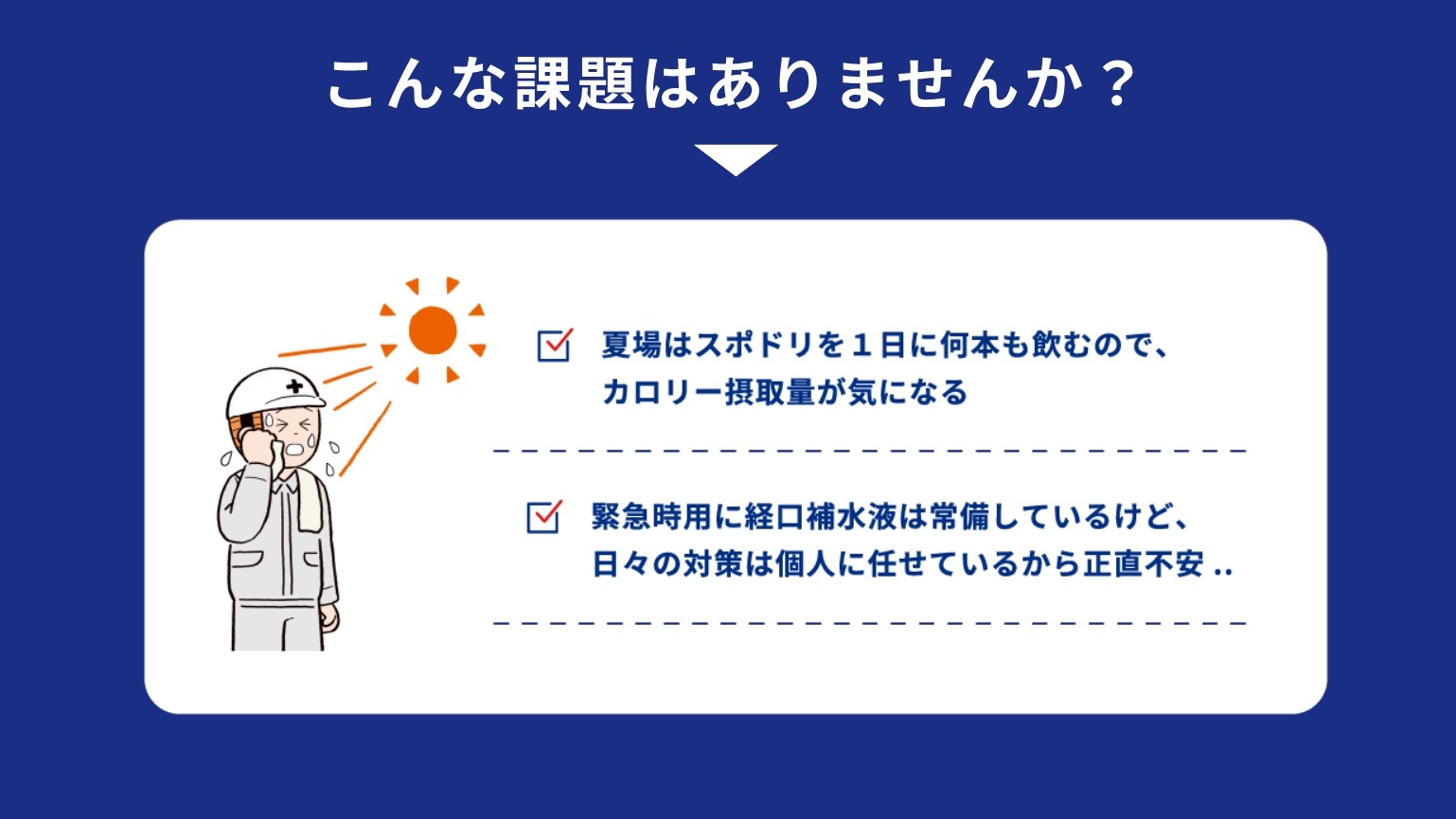 こんな課題はありませんか？

夏場はスポドリを１日に何本も飲むので、カロリー摂取量が気になる

緊急時用に経口補水液は常備しているけど、日々の対策は個人に任せているから正直不安 ..